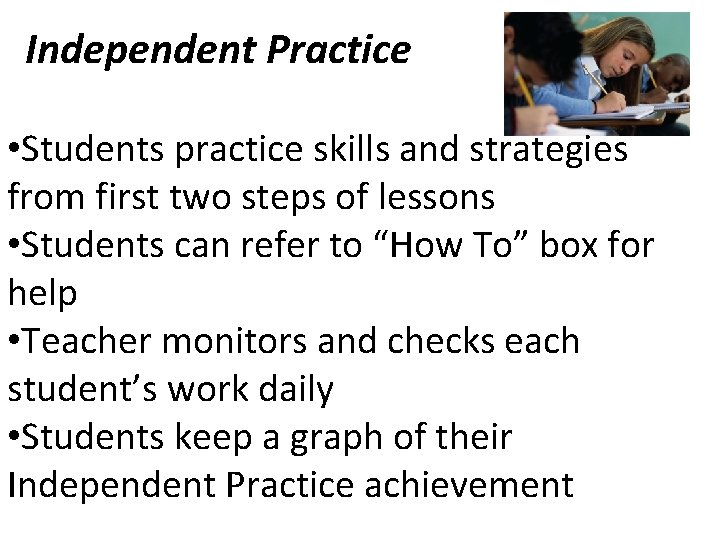 Independent Practice

•Students practice skills and strategies from first two steps of lessons
•Students can refer to “How To” box for help
•Teacher monitors and checks each student’s work daily
•Students keep a graph of their Independent Practice achievement